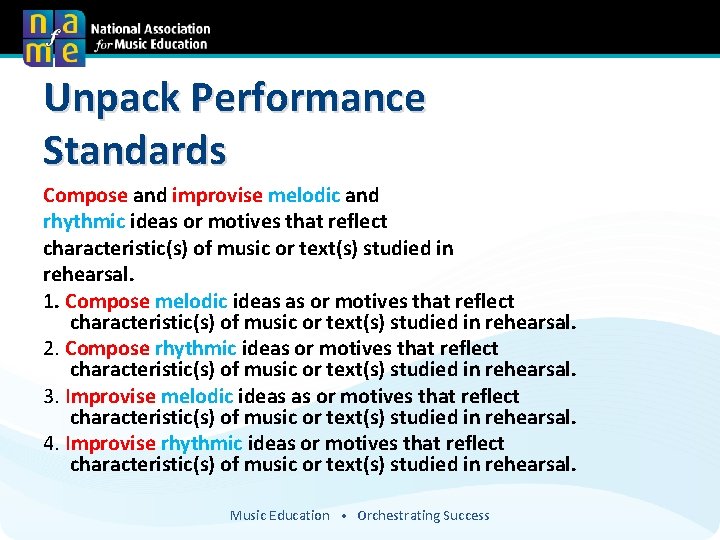 n a f m e

National Association for Music Education

Unpack Performance Standards

Compose and improvise melodic and rhythmic ideas or motives that reflect characteristic(s) of music or text(s) studied in rehearsal.

1. Compose melodic ideas as or motives that reflect characteristic(s) of music or text(s) studied in rehearsal.
2. Compose rhythmic ideas or motives that reflect characteristic(s) of music or text(s) studied in rehearsal.
3. Improvise melodic ideas as or motives that reflect characteristic(s) of music or text(s) studied in rehearsal.
4. Improvise rhythmic ideas or motives that reflect characteristic(s) of music or text(s) studied in rehearsal.

Music Education • Orchestrating Success